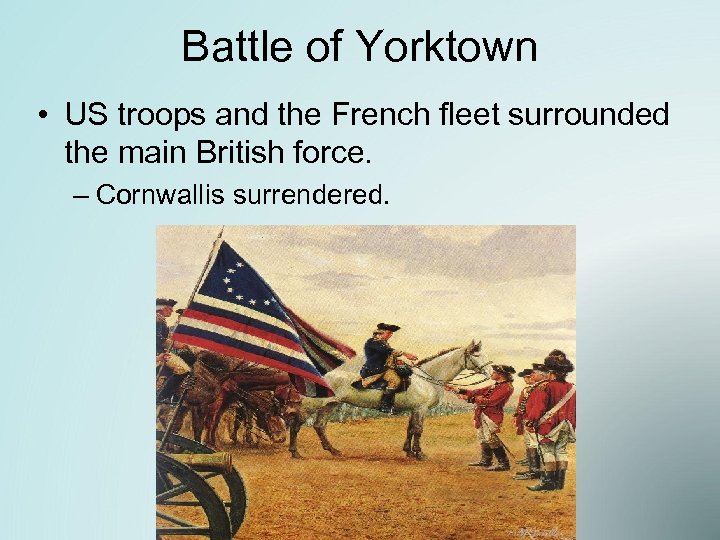 Battle of Yorktown

• US troops and the French fleet surrounded the main British force.

– Cornwallis surrendered.